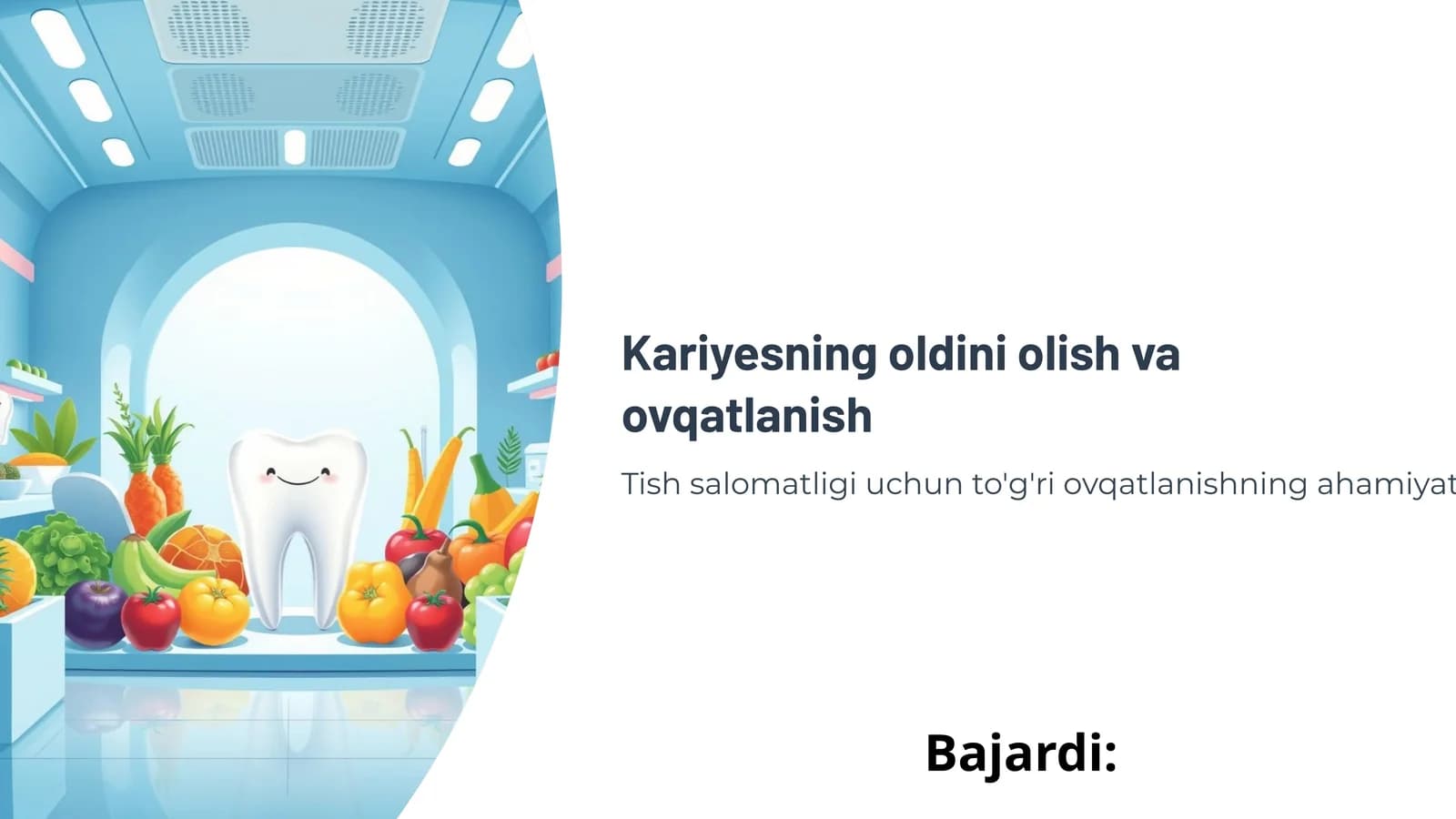 Kariyesning oldini olish va ovqatlanish

Tish salomatligi uchun to'g'ri ovqatlanishning ahamiyat

Bajardi: